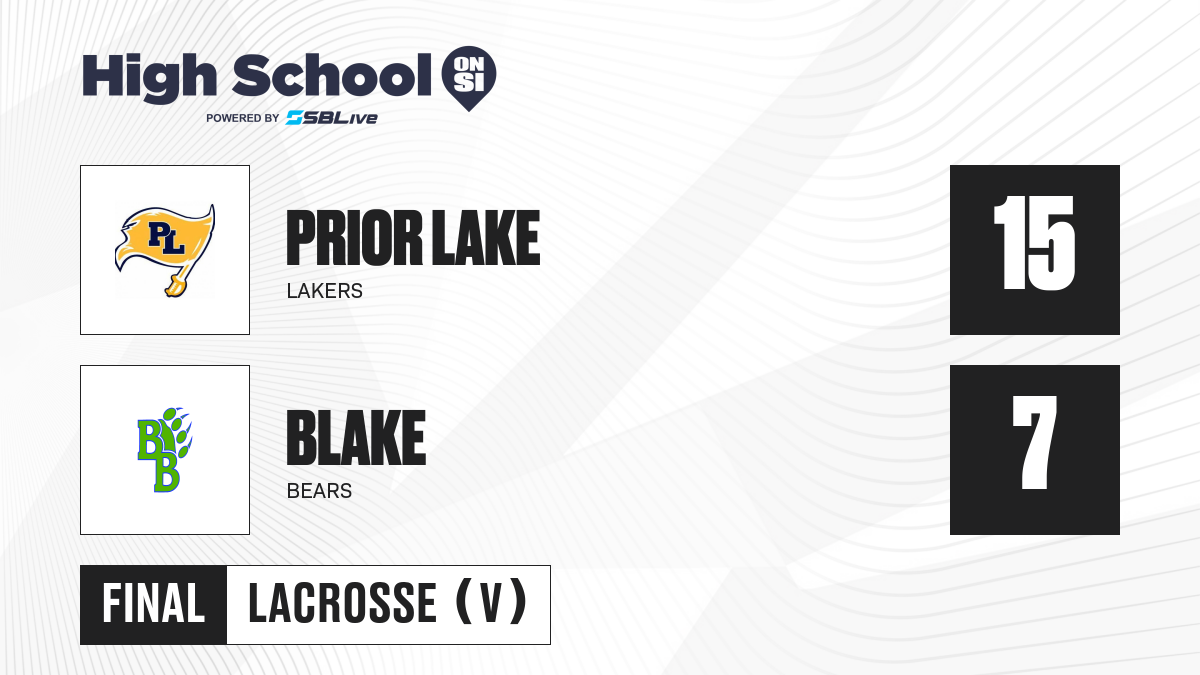 High School ON SI
POWERED BY SBLive

PL

PRIOR LAKE
LAKERS

15

BB

BLAKE
BEARS

7

FINAL LACROSSE (V)